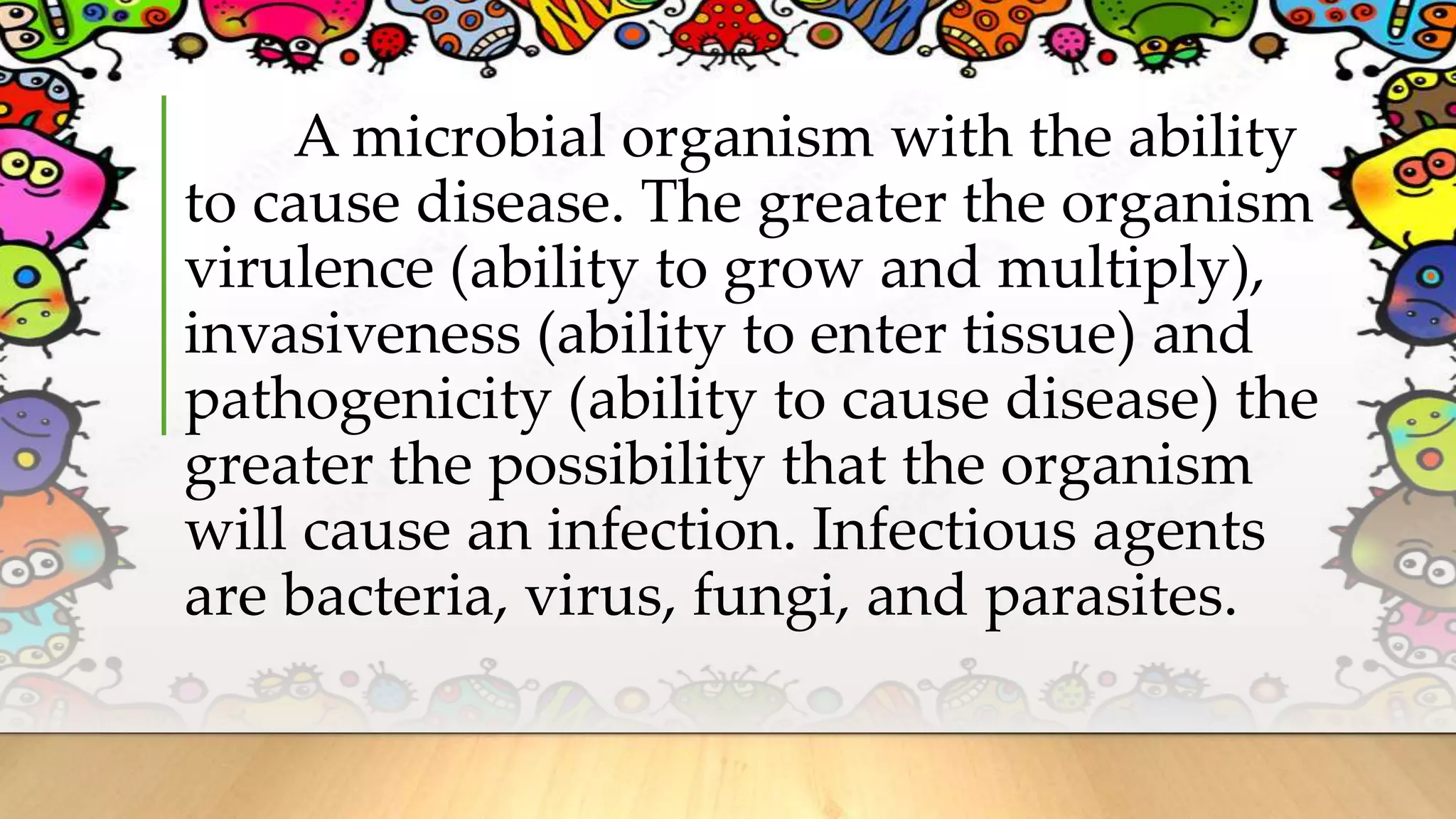 A microbial organism with the ability to cause disease. The greater the organism virulence (ability to grow and multiply), invasiveness (ability to enter tissue) and pathogenicity (ability to cause disease) the greater the possibility that the organism will cause an infection. Infectious agents are bacteria, virus, fungi, and parasites.